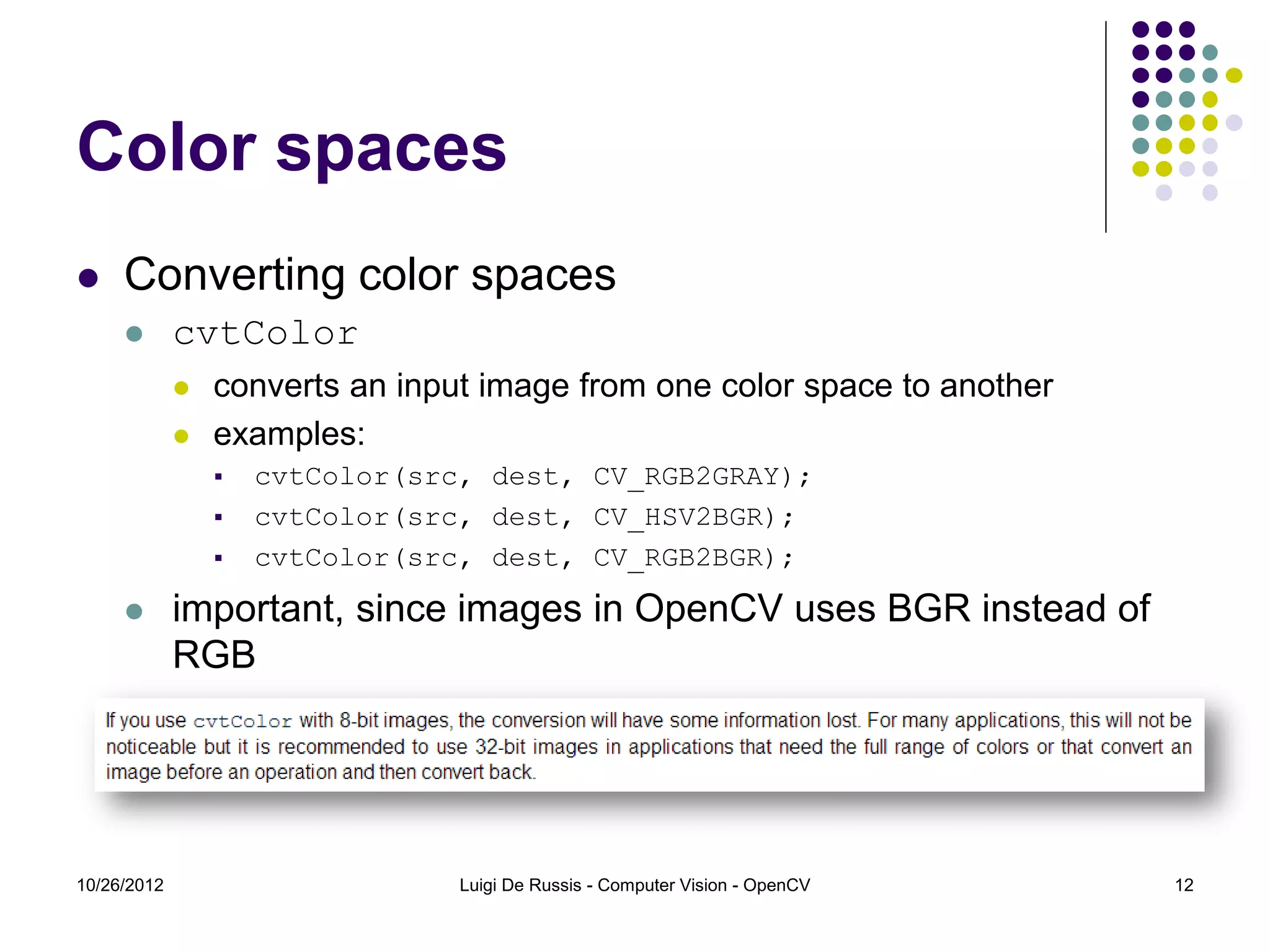 Color spaces

- Converting color spaces
  - cvtColor
    - converts an input image from one color space to another
    - examples:
      - cvtColor(src, dest, CV_RGB2GRAY);
      - cvtColor(src, dest, CV_HSV2BGR);
      - cvtColor(src, dest, CV_RGB2BGR);
  - important, since images in OpenCV uses BGR instead of RGB

If you use cvtColor with 8-bit images, the conversion will have some information lost. For many applications, this will not be noticeable but it is recommended to use 32-bit images in applications that need the full range of colors or that convert an image before an operation and then convert back.

10/26/2012

Luigi De Russis - Computer Vision - OpenCV

12